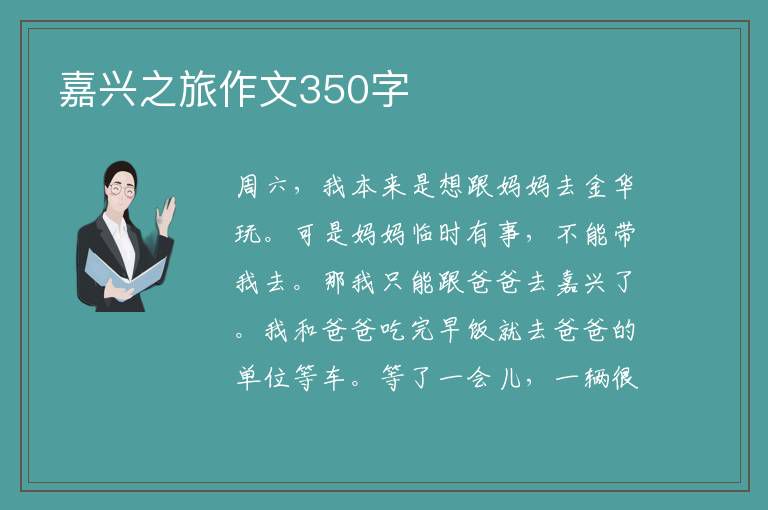 嘉兴之旅作文350字

周六，我本来是想跟妈妈去金华玩。可是妈妈临时有事，不能带我去。那我只能跟爸爸去嘉兴了。我和爸爸吃完早饭就去爸爸的单位等车。等了一会儿，一辆很